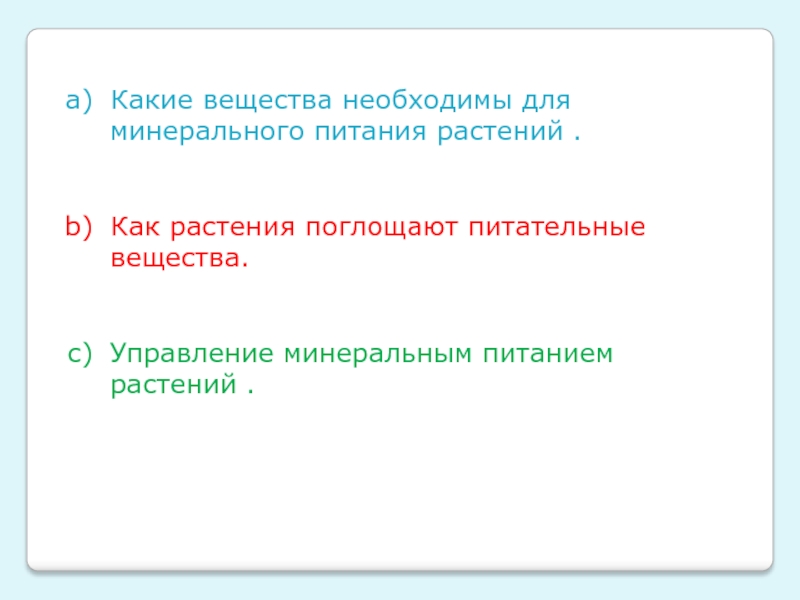 a) Какие вещества необходимы для минерального питания растений .

b) Как растения поглощают питательные вещества.

c) Управление минеральным питанием растений .